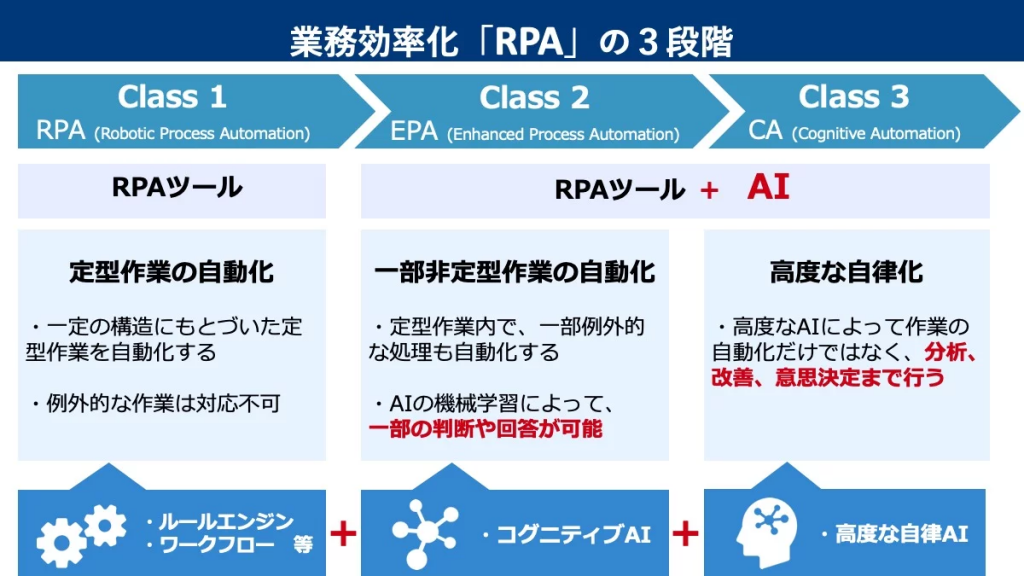 業務効率化「RPA」の３段階

Class 1
RPA (Robotic Process Automation)

Class 2
EPA (Enhanced Process Automation)

Class 3
CA (Cognitive Automation)

RPAツール

RPAツール ＋ AI

定型作業の自動化

・一定の構造にもとづいた定型作業を自動化する

・例外的な作業は対応不可

一部非定型作業の自動化

・定型作業内で、一部例外的な処理も自動化する

・AIの機械学習によって、一部の判断や回答が可能

高度な自律化

・高度なAIによって作業の自動化だけではなく、分析、改善、意思決定まで行う

・ルールエンジン
・ワークフロー　等

＋

・コグニティブAI

＋

・高度な自律AI